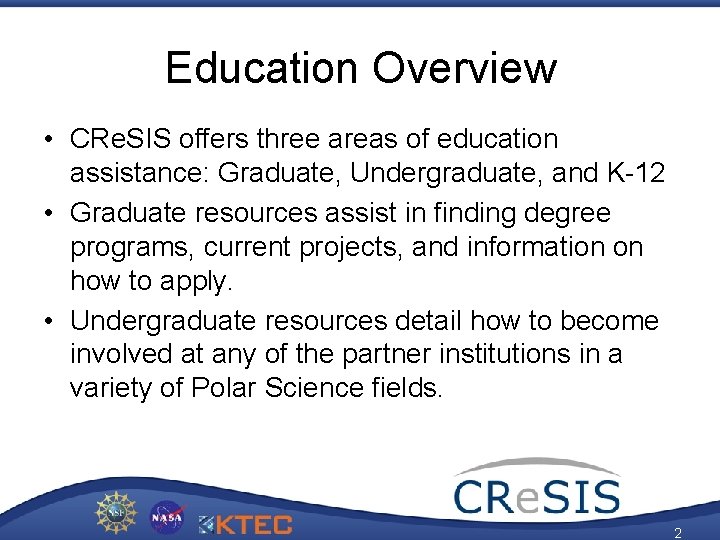 Education Overview

• CReSIS offers three areas of education assistance: Graduate, Undergraduate, and K-12

• Graduate resources assist in finding degree programs, current projects, and information on how to apply.

• Undergraduate resources detail how to become involved at any of the partner institutions in a variety of Polar Science fields.

NSF NASA KTEC CReSIS

2